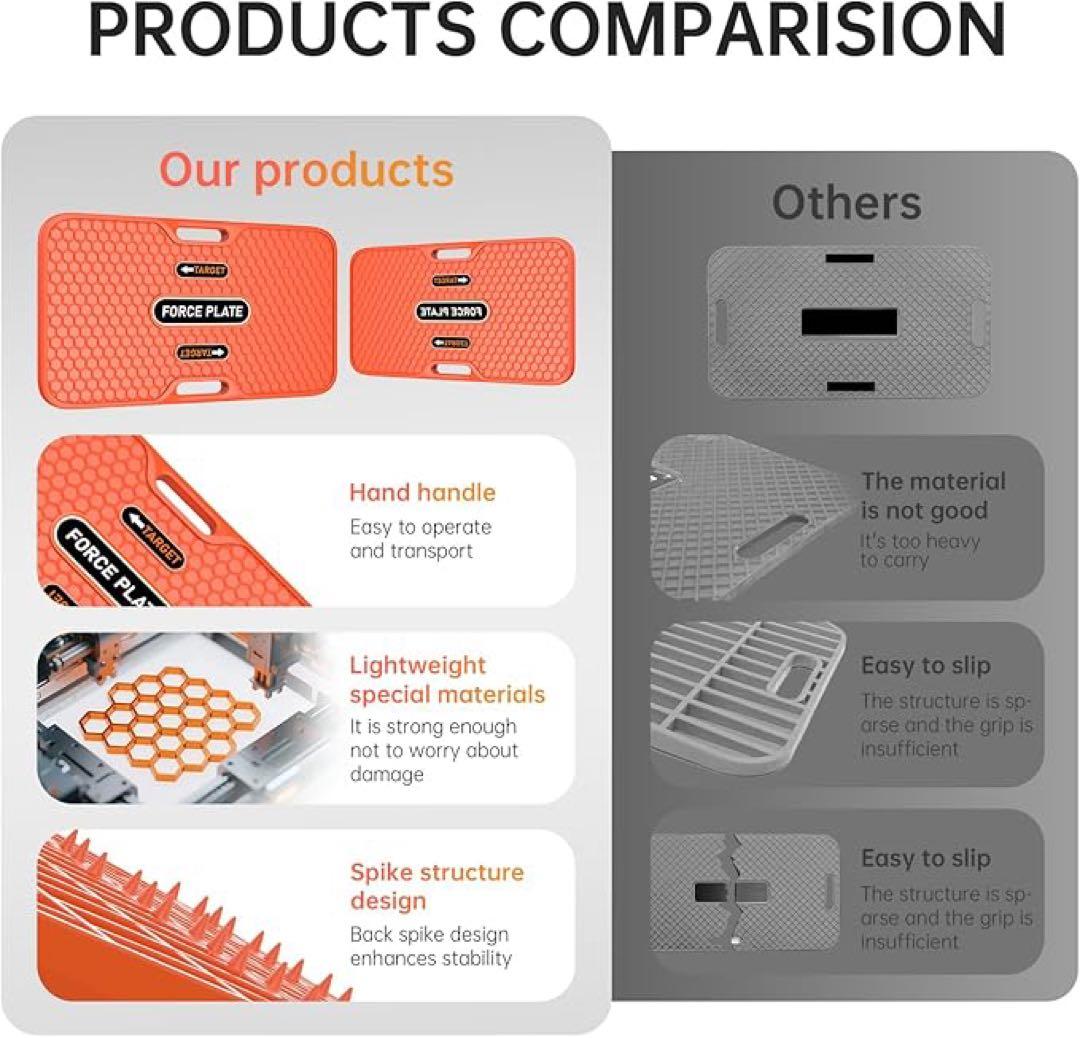 PRODUCTS COMPARISION

Our products

TARGET
FORCE PLATE
TARGET

TARGET
FORCE PLATE
TARGET

TARGET
FORCE PLATE

Hand handle
Easy to operate and transport

Lightweight special materials
It is strong enough not to worry about damage

Spike structure design
Back spike design enhances stability

Others

The material is not good
It's too heavy to carry

Easy to slip
The structure is sparse and the grip is insufficient

Easy to slip
The structure is sparse and the grip is insufficient